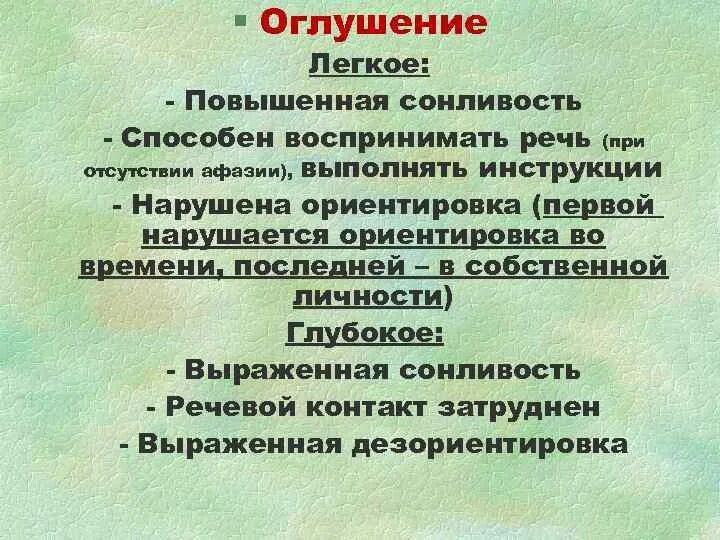 ▪ Оглушение

Легкое:

- Повышенная сонливость

- Способен воспринимать речь (при отсутствии афазии), выполнять инструкции

- Нарушена ориентировка (первой нарушается ориентировка во времени, последней – в собственной личности)

Глубокое:

- Выраженная сонливость

- Речевой контакт затруднен

- Выраженная дезориентировка